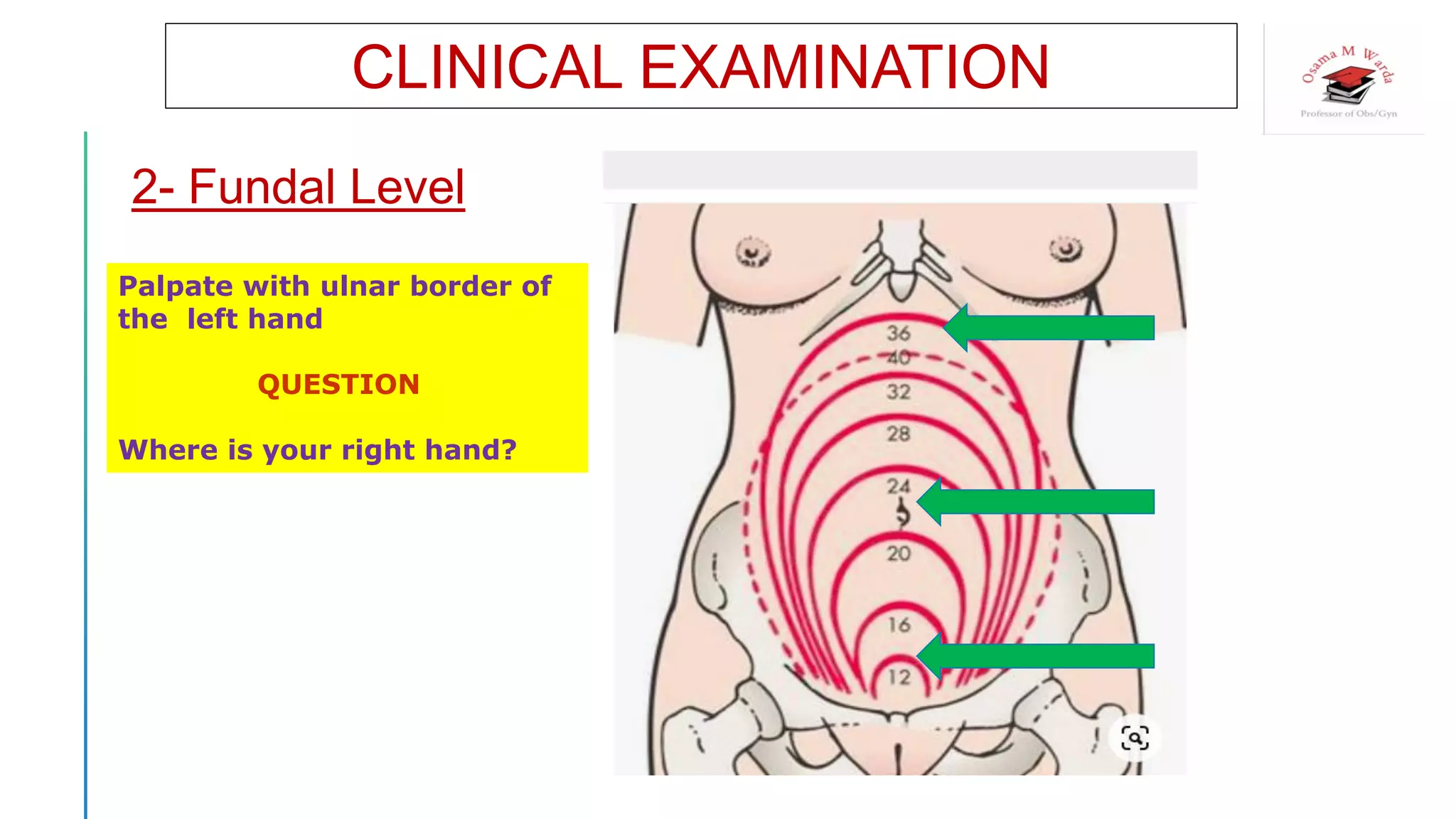 CLINICAL EXAMINATION

Osama M Warda
Professor of Obs/Gyn

2- Fundal Level

Palpate with ulnar border of the left hand

QUESTION

Where is your right hand?

36
40
32
28
24
20
16
12